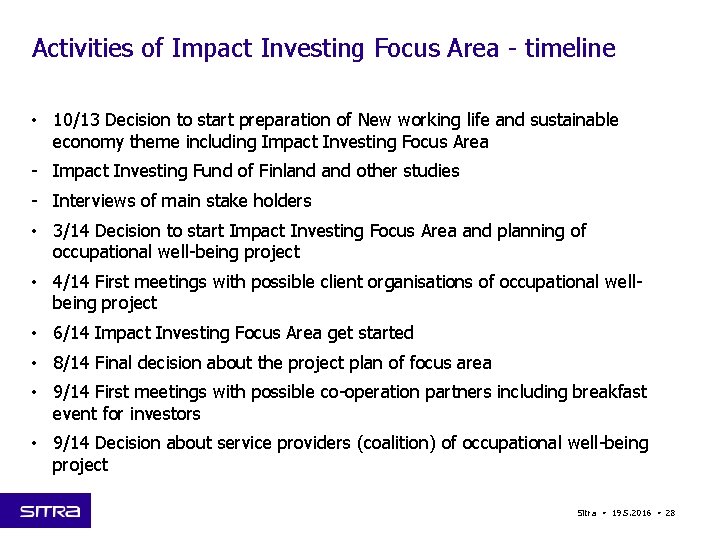 Activities of Impact Investing Focus Area - timeline

• 10/13 Decision to start preparation of New working life and sustainable economy theme including Impact Investing Focus Area

- Impact Investing Fund of Finland and other studies

- Interviews of main stake holders

• 3/14 Decision to start Impact Investing Focus Area and planning of occupational well-being project

• 4/14 First meetings with possible client organisations of occupational well-being project

• 6/14 Impact Investing Focus Area get started

• 8/14 Final decision about the project plan of focus area

• 9/14 First meetings with possible co-operation partners including breakfast event for investors

• 9/14 Decision about service providers (coalition) of occupational well-being project

SITRA

Sitra • 19.5.2016 • 28